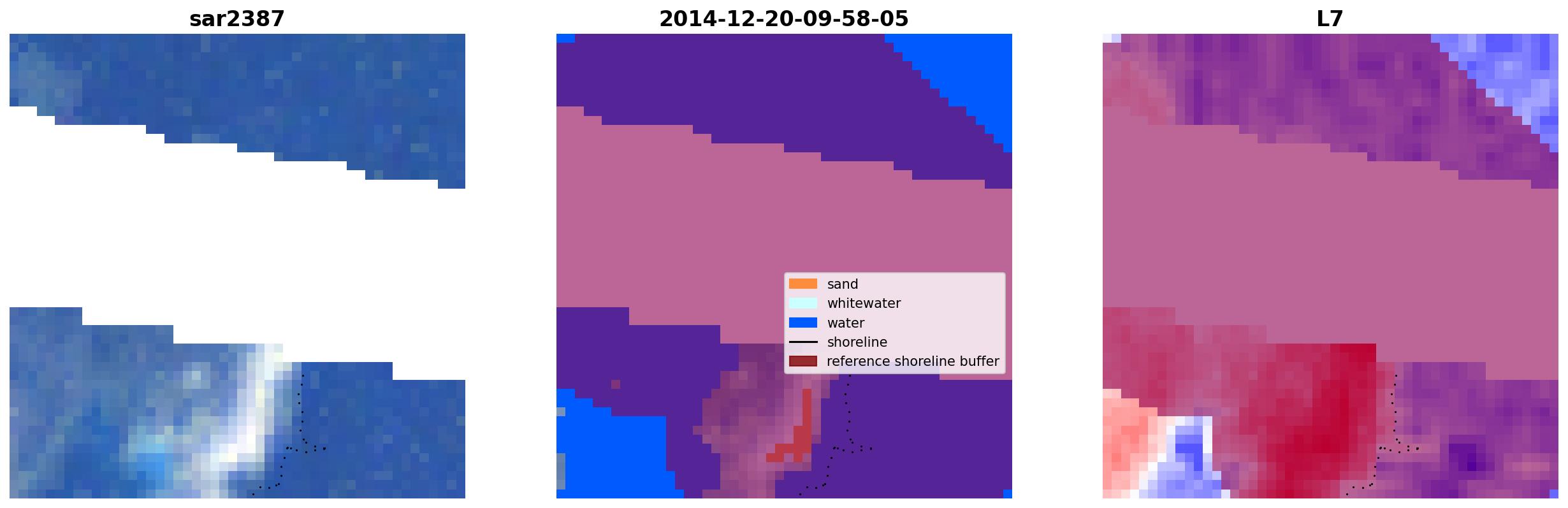 sar2387

2014-12-20-09-58-05

sand
whitewater
water
shoreline
reference shoreline buffer

L7